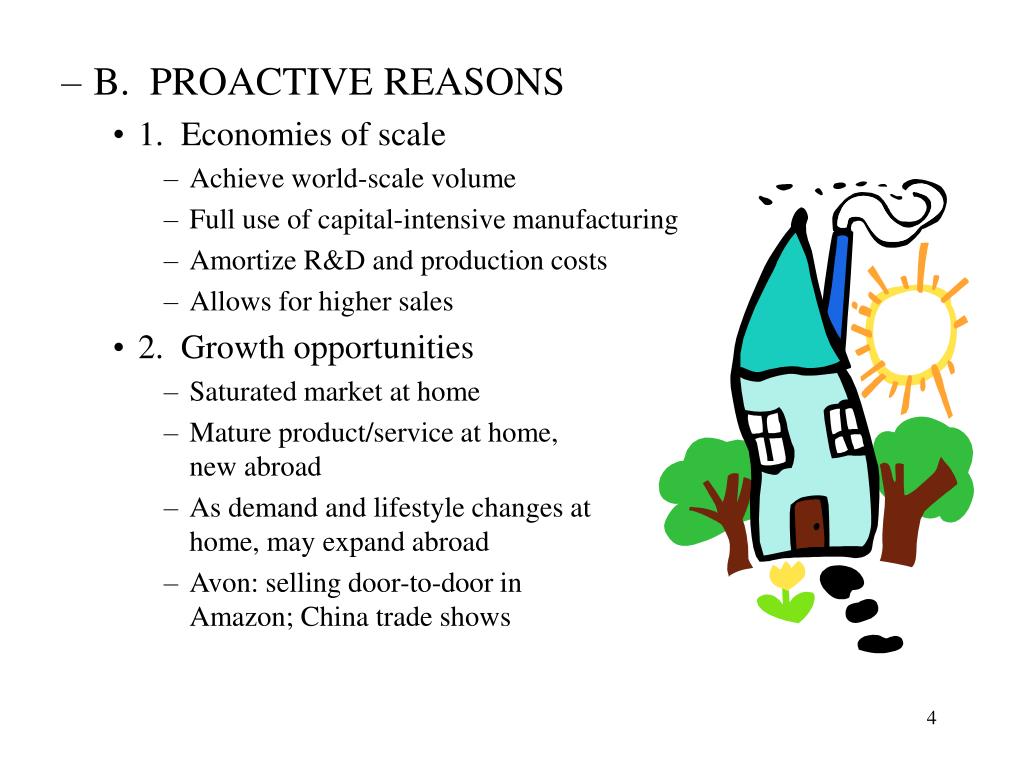 – B. PROACTIVE REASONS

• 1. Economies of scale

– Achieve world-scale volume

– Full use of capital-intensive manufacturing

– Amortize R&D and production costs

– Allows for higher sales

• 2. Growth opportunities

– Saturated market at home

– Mature product/service at home, new abroad

– As demand and lifestyle changes at home, may expand abroad

– Avon: selling door-to-door in Amazon; China trade shows

4